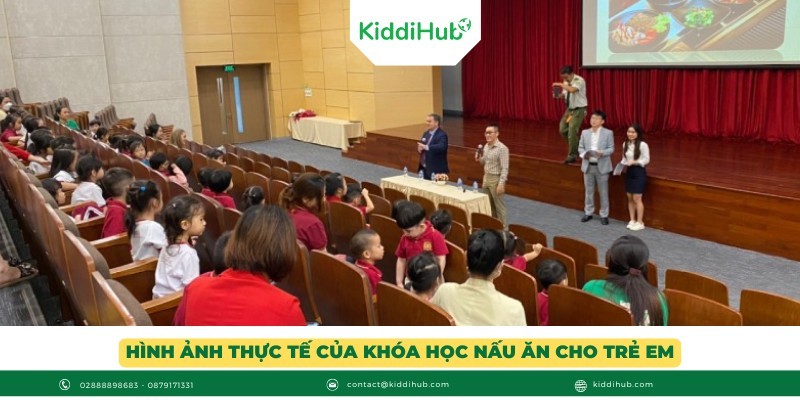 KiddiHub

HÌNH ẢNH THỰC TẾ CỦA KHÓA HỌC NẤU ĂN CHO TRẺ EM

02888898683 - 0879171331

contact@kiddihub.com

kiddihub.com